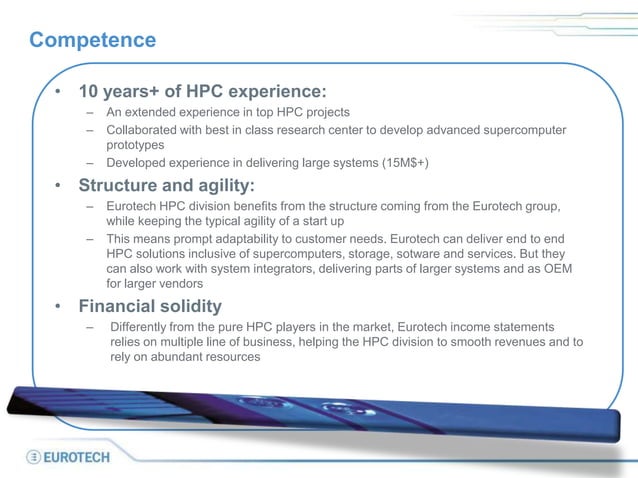 Competence

• 10 years+ of HPC experience:
– An extended experience in top HPC projects
– Collaborated with best in class research center to develop advanced supercomputer prototypes
– Developed experience in delivering large systems (15M$+)

• Structure and agility:
– Eurotech HPC division benefits from the structure coming from the Eurotech group, while keeping the typical agility of a start up
– This means prompt adaptability to customer needs. Eurotech can deliver end to end HPC solutions inclusive of supercomputers, storage, sotware and services. But they can also work with system integrators, delivering parts of larger systems and as OEM for larger vendors

• Financial solidity
– Differently from the pure HPC players in the market, Eurotech income statements relies on multiple line of business, helping the HPC division to smooth revenues and to rely on abundant resources

EUROTECH